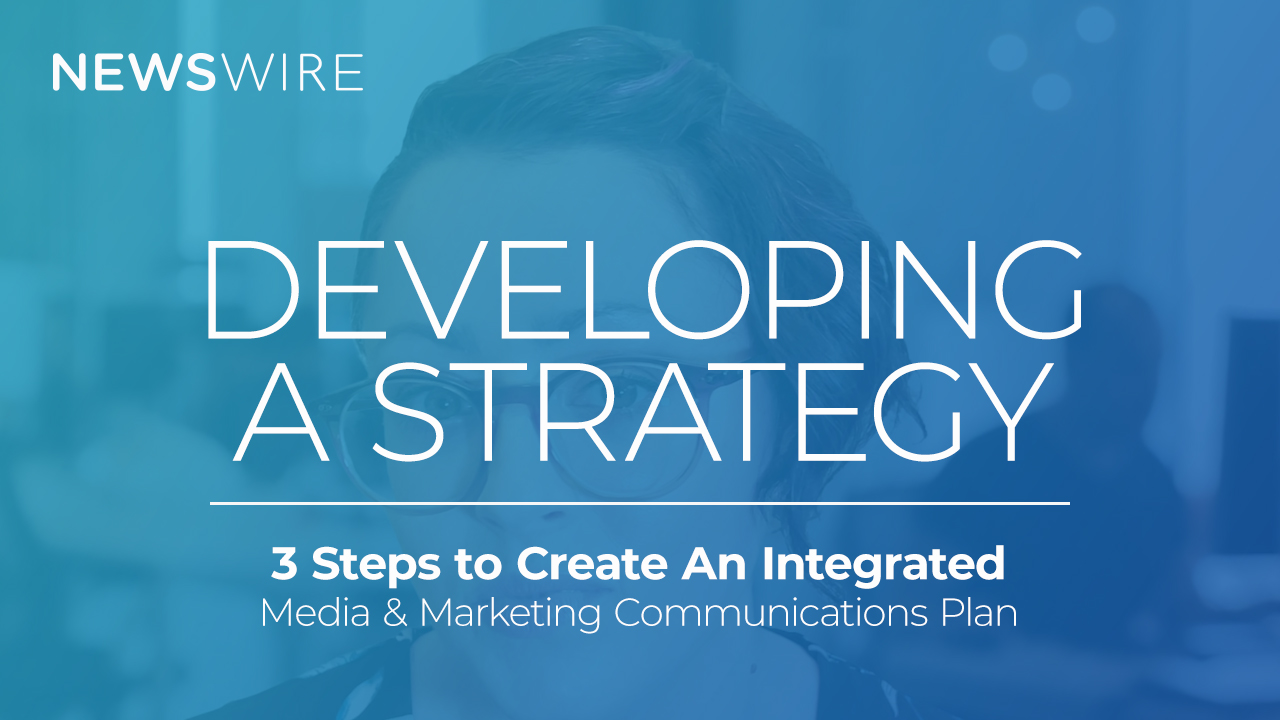 NEWSWIRE

DEVELOPING A STRATEGY

3 Steps to Create An Integrated Media & Marketing Communications Plan